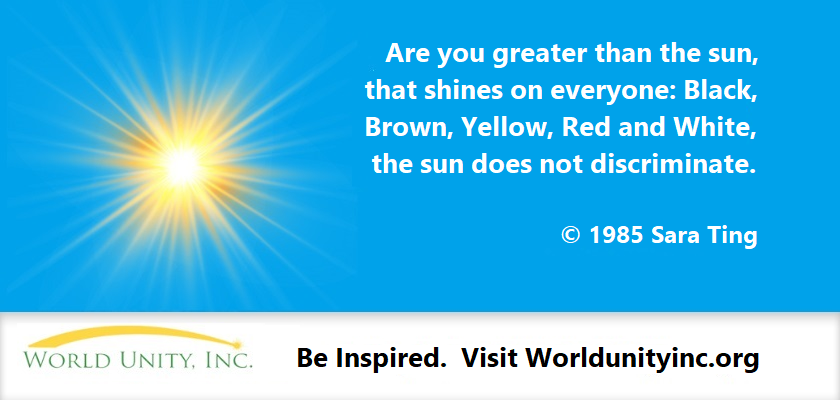 Are you greater than the sun, that shines on everyone: Black, Brown, Yellow, Red and White, the sun does not discriminate.

© 1985 Sara Ting

WORLD UNITY, INC.

Be Inspired. Visit Worldunityinc.org